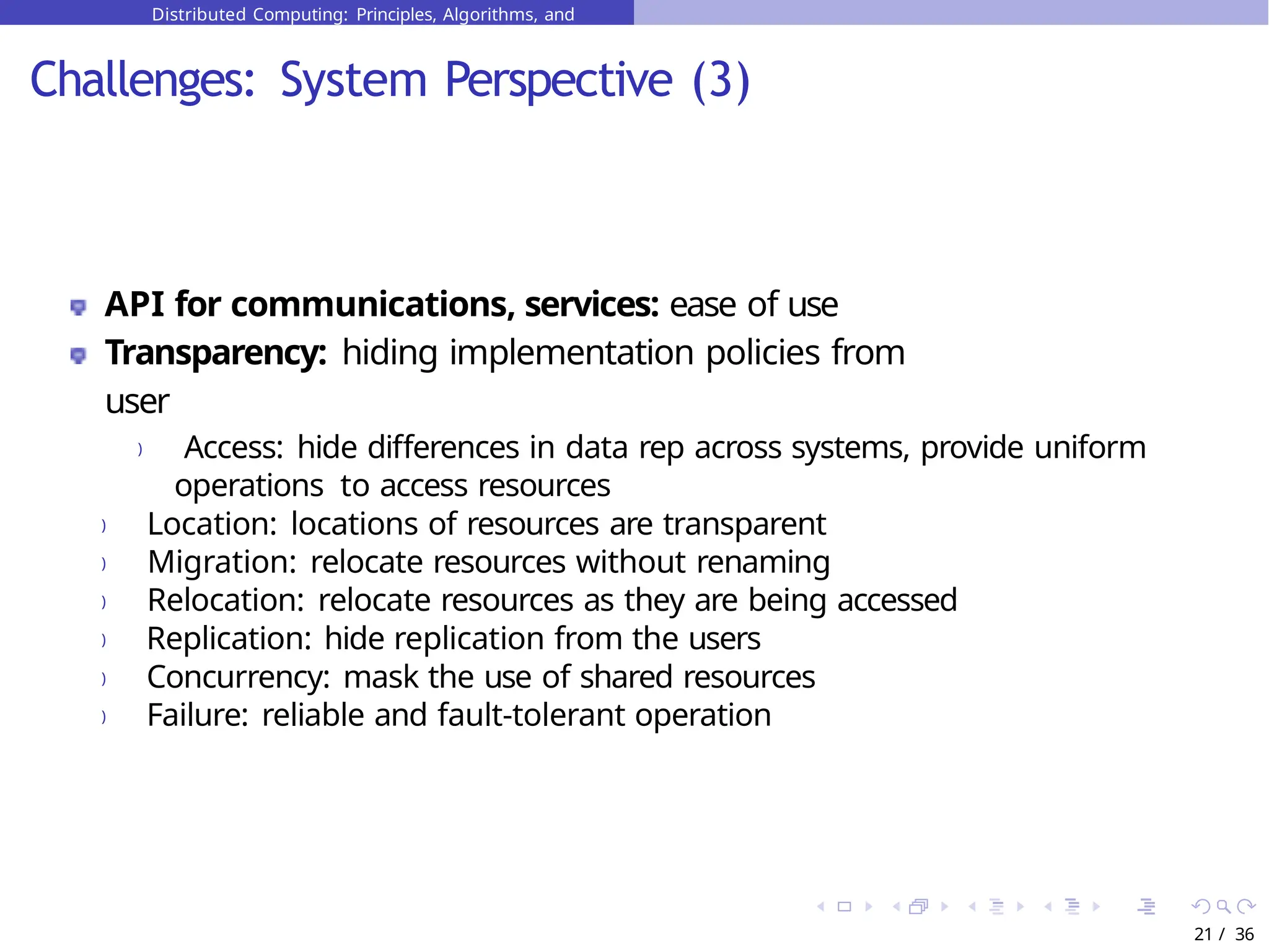 Distributed Computing: Principles, Algorithms, and

Challenges: System Perspective (3)

API for communications, services: ease of use

Transparency: hiding implementation policies from user

) Access: hide differences in data rep across systems, provide uniform operations to access resources

) Location: locations of resources are transparent

) Migration: relocate resources without renaming

) Relocation: relocate resources as they are being accessed

) Replication: hide replication from the users

) Concurrency: mask the use of shared resources

) Failure: reliable and fault-tolerant operation

21 / 36